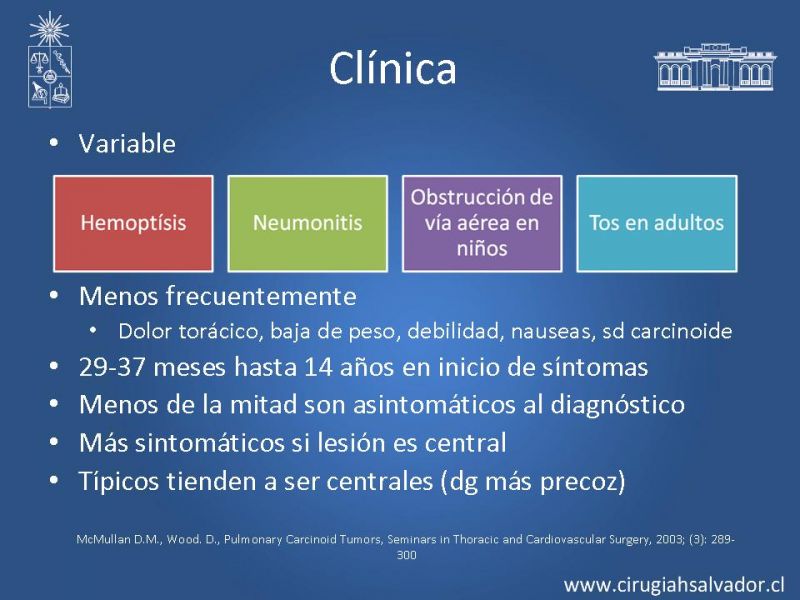 Clínica

• Variable

Hemoptísis

Neumonitis

Obstrucción de vía aérea en niños

Tos en adultos

• Menos frecuentemente
  • Dolor torácico, baja de peso, debilidad, nauseas, sd carcinoide
• 29-37 meses hasta 14 años en inicio de síntomas
• Menos de la mitad son asintomáticos al diagnóstico
• Más sintomáticos si lesión es central
• Típicos tienden a ser centrales (dg más precoz)

McMullan D.M., Wood. D., Pulmonary Carcinoid Tumors, Seminars in Thoracic and Cardiovascular Surgery, 2003; (3): 289-300

www.cirugiahsalvador.cl